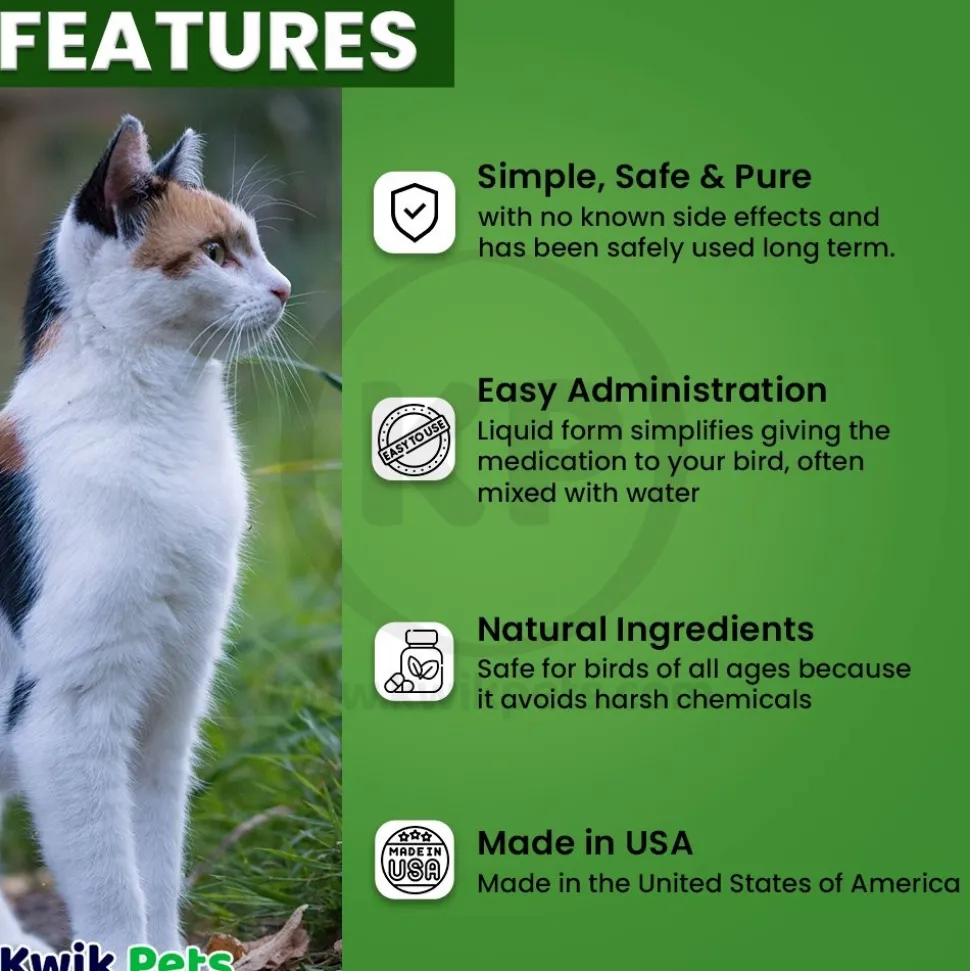 FEATURES

Simple, Safe & Pure
with no known side effects and has been safely used long term.

EASY TO USE

Easy Administration
Liquid form simplifies giving the medication to your bird, often mixed with water

Natural Ingredients
Safe for birds of all ages because it avoids harsh chemicals

MADE IN USA

Made in USA
Made in the United States of America

Kwik Pets